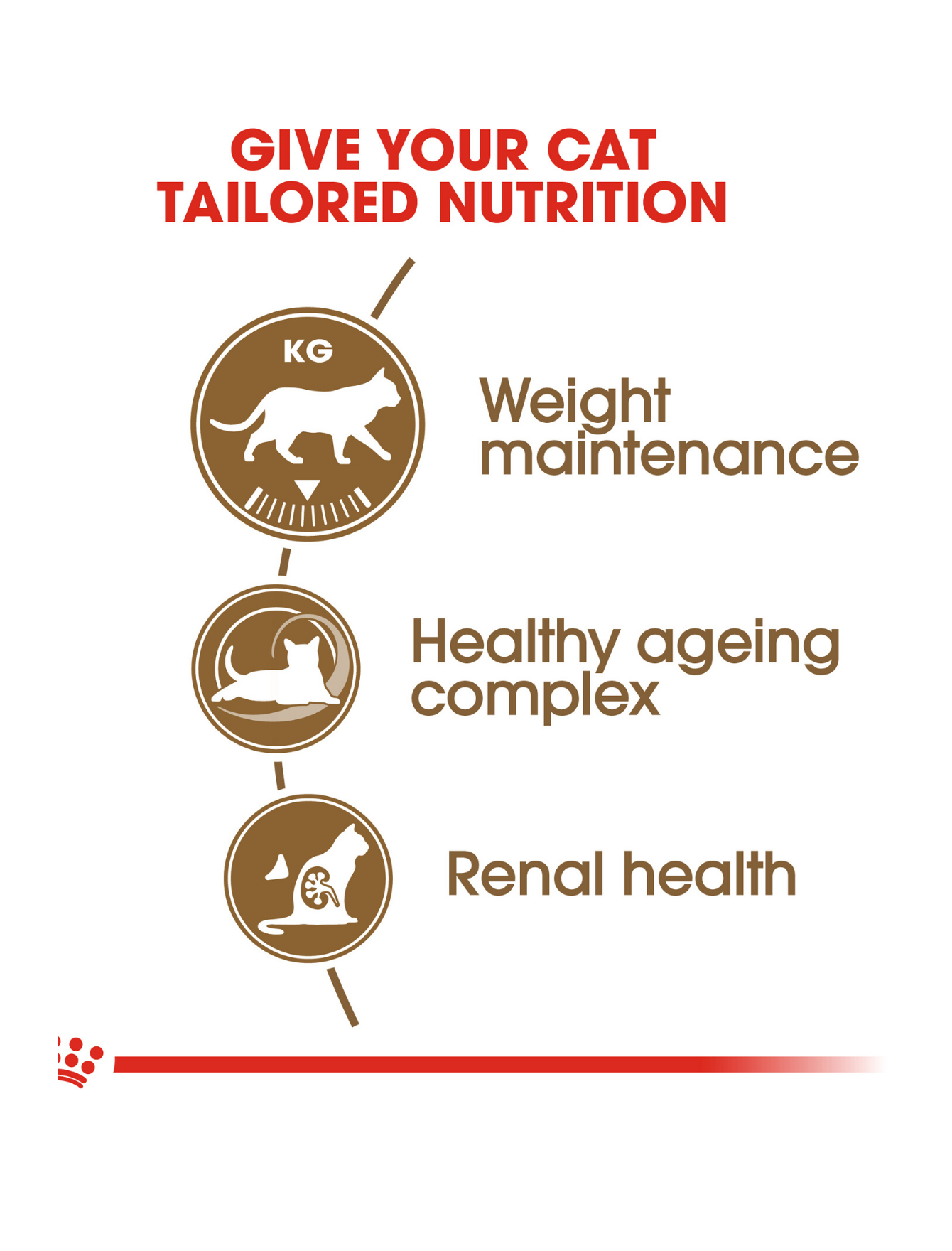 GIVE YOUR CAT TAILORED NUTRITION

KG

Weight maintenance

Healthy ageing complex

Renal health